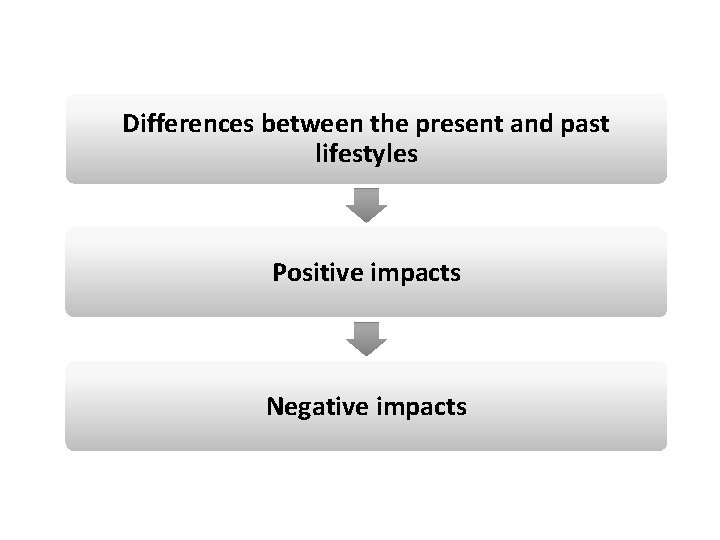 Differences between the present and past lifestyles

Positive impacts

Negative impacts